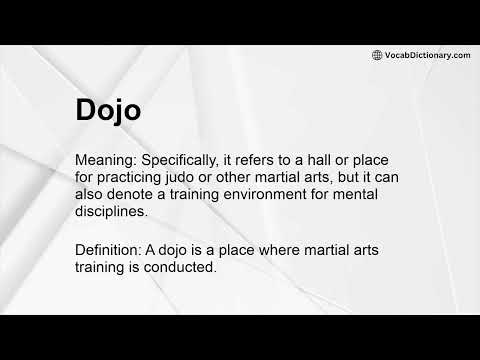 VocabDictionary.com

Dojo

Meaning: Specifically, it refers to a hall or place for practicing judo or other martial arts, but it can also denote a training environment for mental disciplines.

Definition: A dojo is a place where martial arts training is conducted.